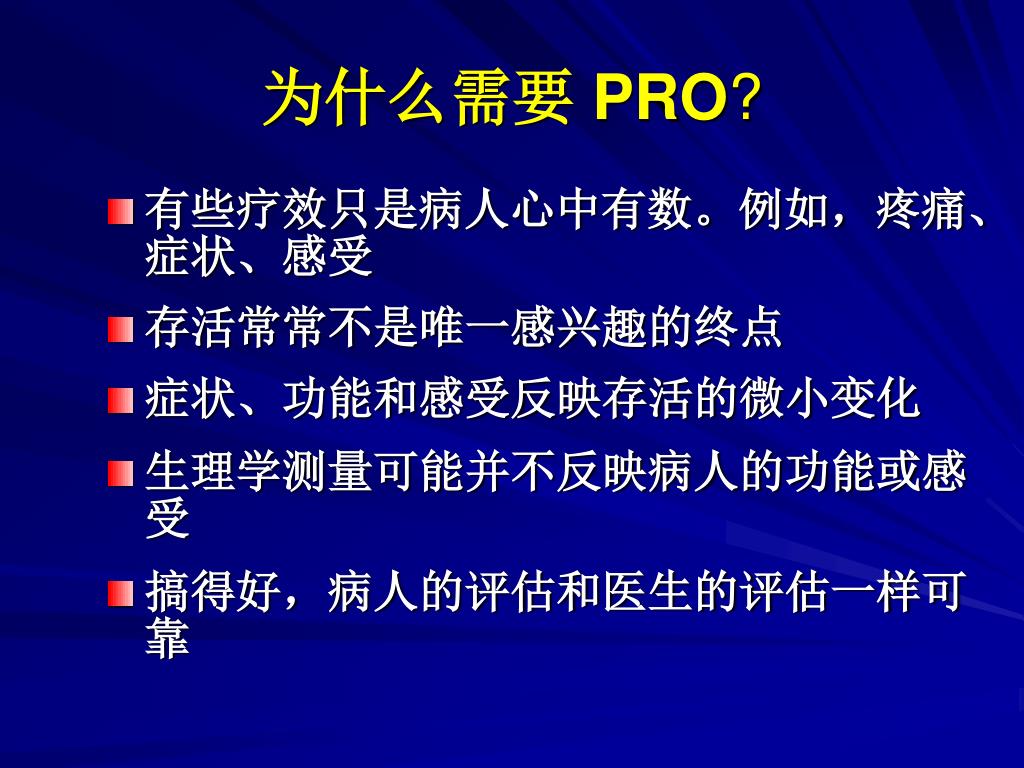 为什么需要 PRO?

有些疗效只是病人心中有数。例如，疼痛、症状、感受

存活常常不是唯一感兴趣的终点

症状、功能和感受反映存活的微小变化

生理学测量可能并不反映病人的功能或感受

搞得好，病人的评估和医生的评估一样可靠